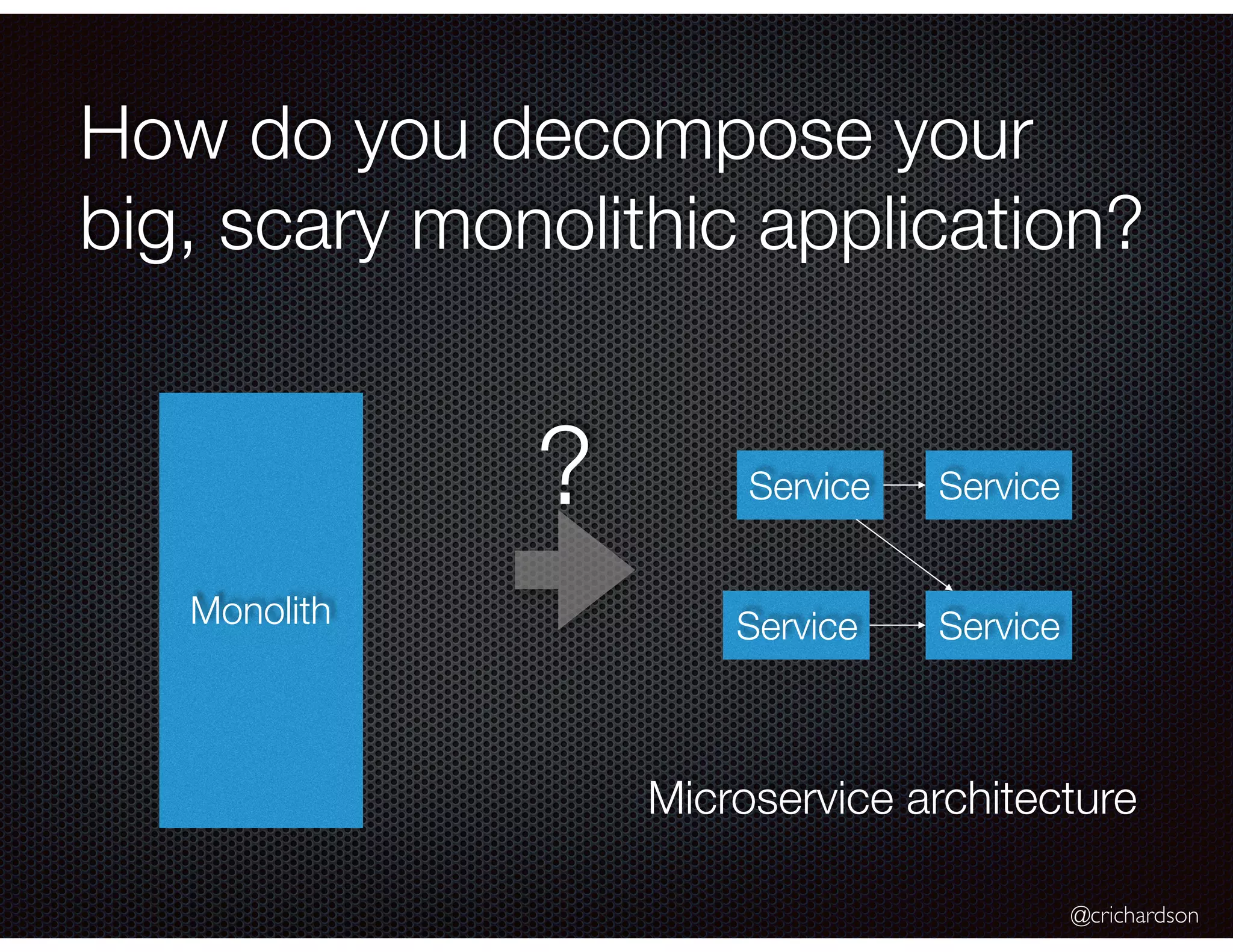 How do you decompose your big, scary monolithic application?

Monolith

?

Service

Service

Service

Service

Microservice architecture

@crichardson